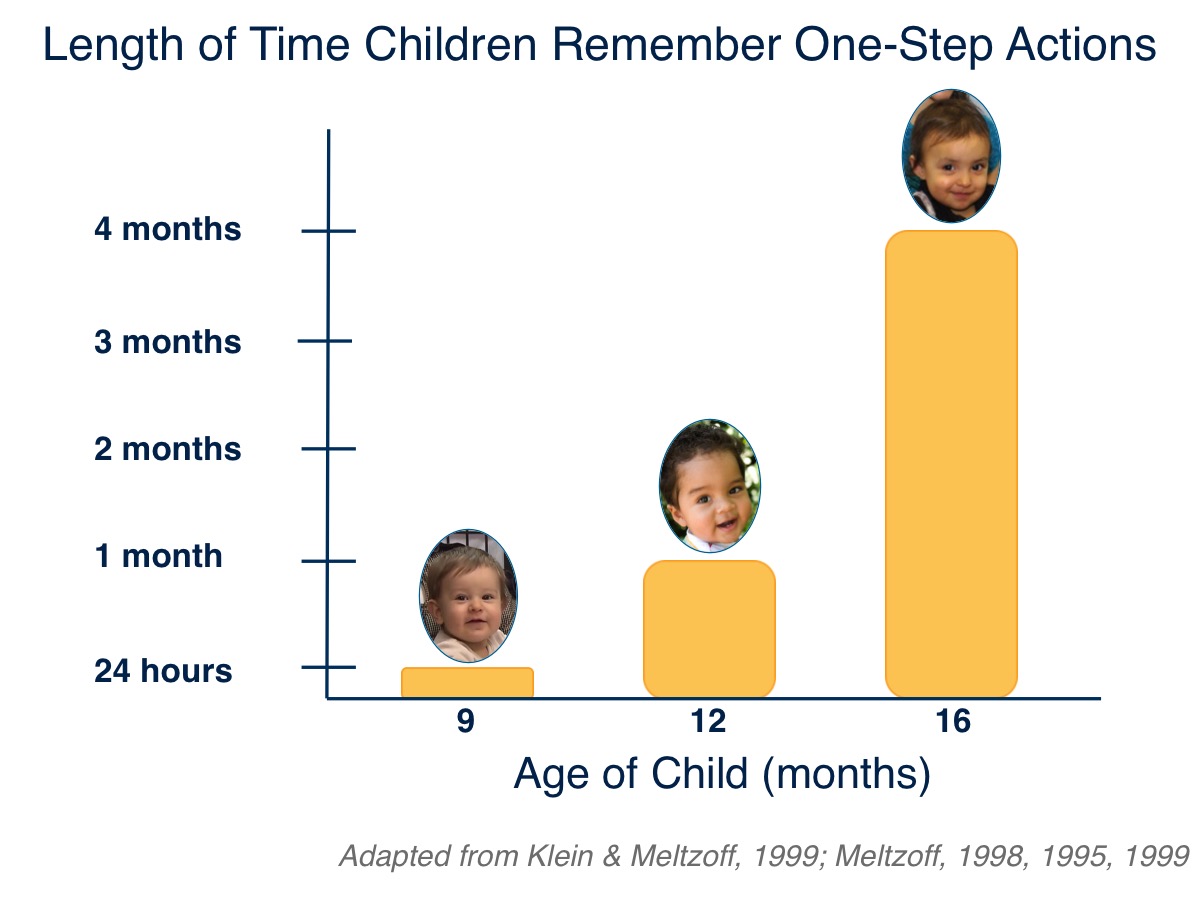 Length of Time Children Remember One-Step Actions

4 months
3 months
2 months
1 month
24 hours

9
12
16

Age of Child (months)

Adapted from Klein & Meltzoff, 1999; Meltzoff, 1998, 1995, 1999